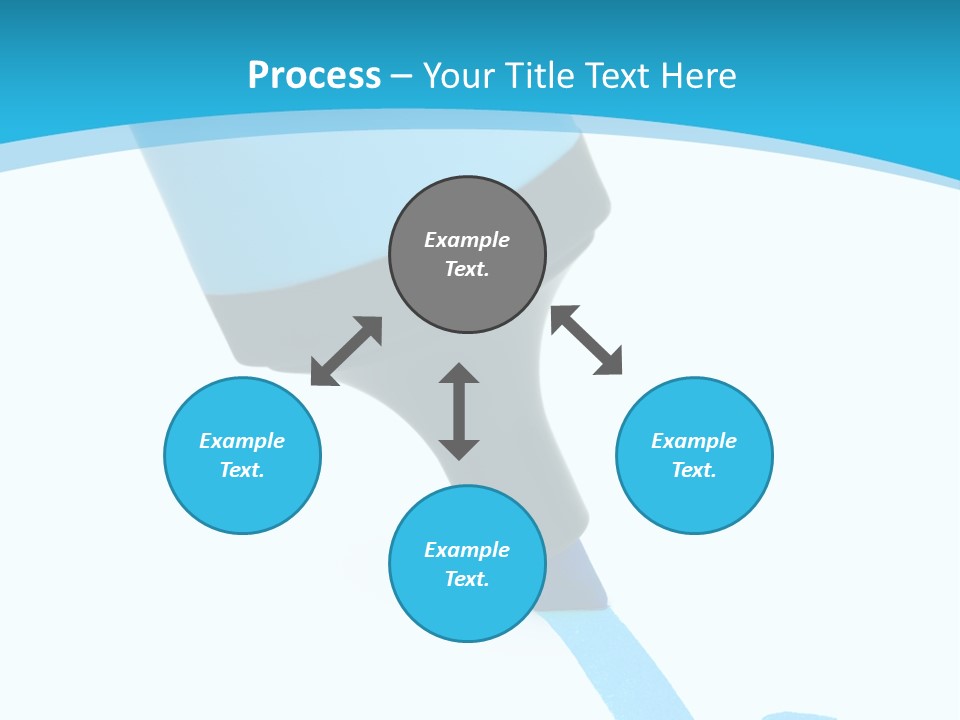 Process – Your Title Text Here

Example Text.

Example Text.

Example Text.

Example Text.